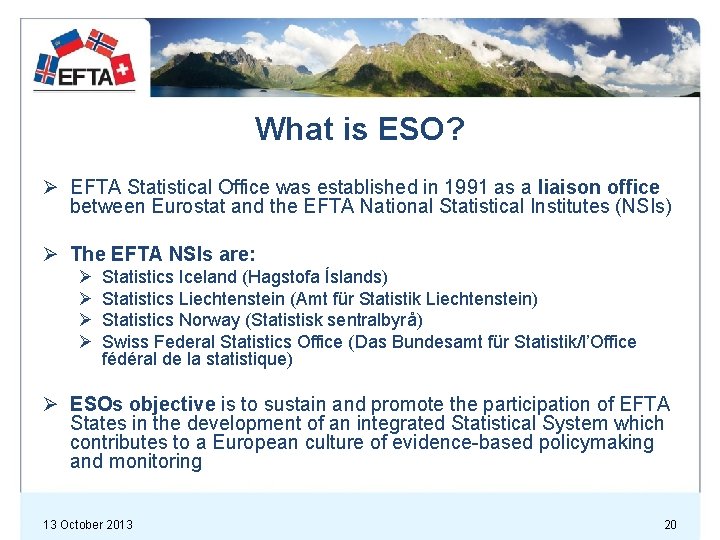 EFTA

What is ESO?

➢ EFTA Statistical Office was established in 1991 as a liaison office between Eurostat and the EFTA National Statistical Institutes (NSIs)

➢ The EFTA NSIs are:
➢ Statistics Iceland (Hagstofa Íslands)
➢ Statistics Liechtenstein (Amt für Statistik Liechtenstein)
➢ Statistics Norway (Statistisk sentralbyrå)
➢ Swiss Federal Statistics Office (Das Bundesamt für Statistik/l'Office fédéral de la statistique)

➢ ESOs objective is to sustain and promote the participation of EFTA States in the development of an integrated Statistical System which contributes to a European culture of evidence-based policymaking and monitoring

13 October 2013

20